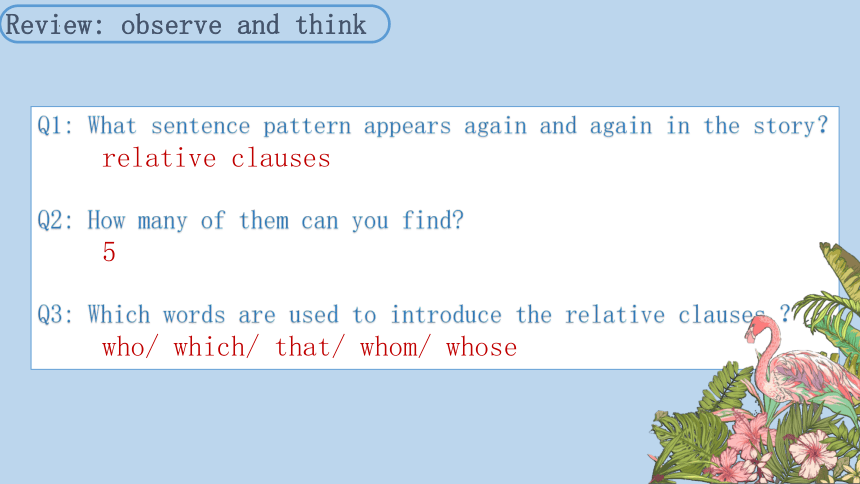 Review: observe and think

Q1: What sentence pattern appears again and again in the story?
relative clauses

Q2: How many of them can you find?
5

Q3: Which words are used to introduce the relative clauses ?
who/ which/ that/ whom/ whose